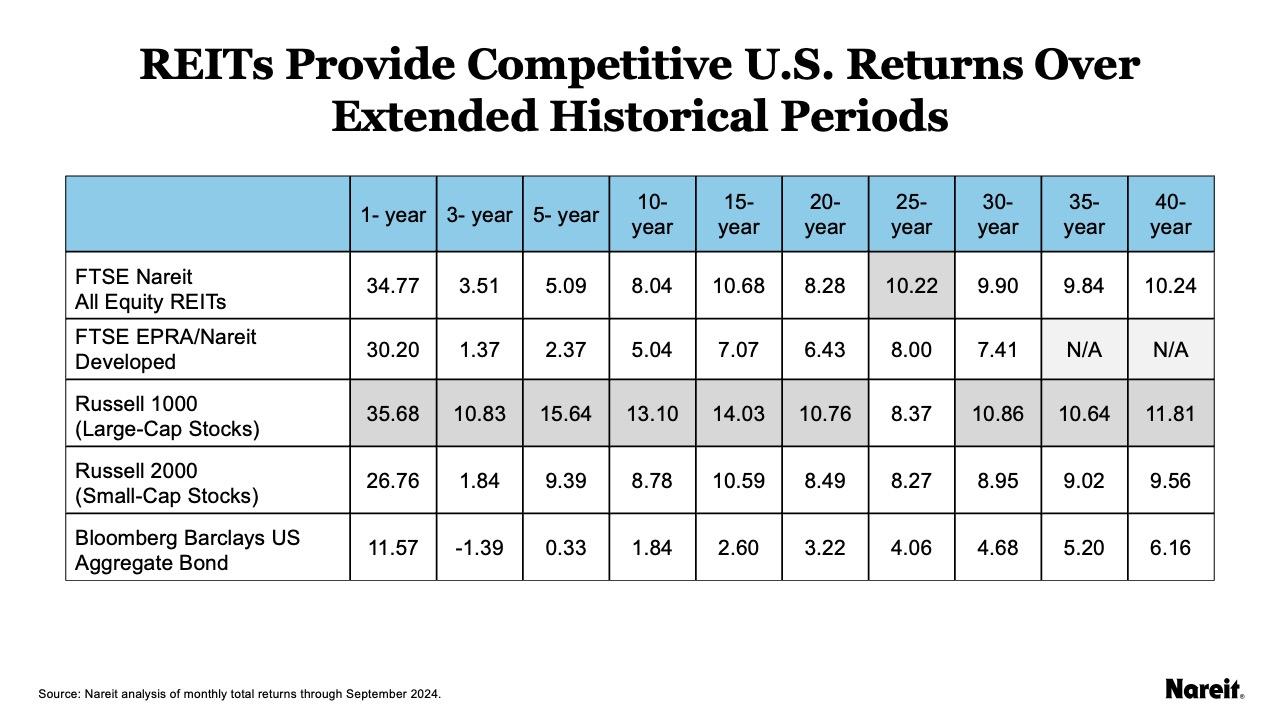 REITs Provide Competitive U.S. Returns Over Extended Historical Periods

| | 1- year | 3- year | 5- year | 10-year | 15-year | 20-year | 25-year | 30-year | 35-year | 40-year |
|---|---|---|---|---|---|---|---|---|---|---|
| FTSE Nareit All Equity REITs | 34.77 | 3.51 | 5.09 | 8.04 | 10.68 | 8.28 | 10.22 | 9.90 | 9.84 | 10.24 |
| FTSE EPRA/Nareit Developed | 30.20 | 1.37 | 2.37 | 5.04 | 7.07 | 6.43 | 8.00 | 7.41 | N/A | N/A |
| Russell 1000 (Large-Cap Stocks) | 35.68 | 10.83 | 15.64 | 13.10 | 14.03 | 10.76 | 8.37 | 10.86 | 10.64 | 11.81 |
| Russell 2000 (Small-Cap Stocks) | 26.76 | 1.84 | 9.39 | 8.78 | 10.59 | 8.49 | 8.27 | 8.95 | 9.02 | 9.56 |
| Bloomberg Barclays US Aggregate Bond | 11.57 | -1.39 | 0.33 | 1.84 | 2.60 | 3.22 | 4.06 | 4.68 | 5.20 | 6.16 |

Source: Nareit analysis of monthly total returns through September 2024.

Nareit.